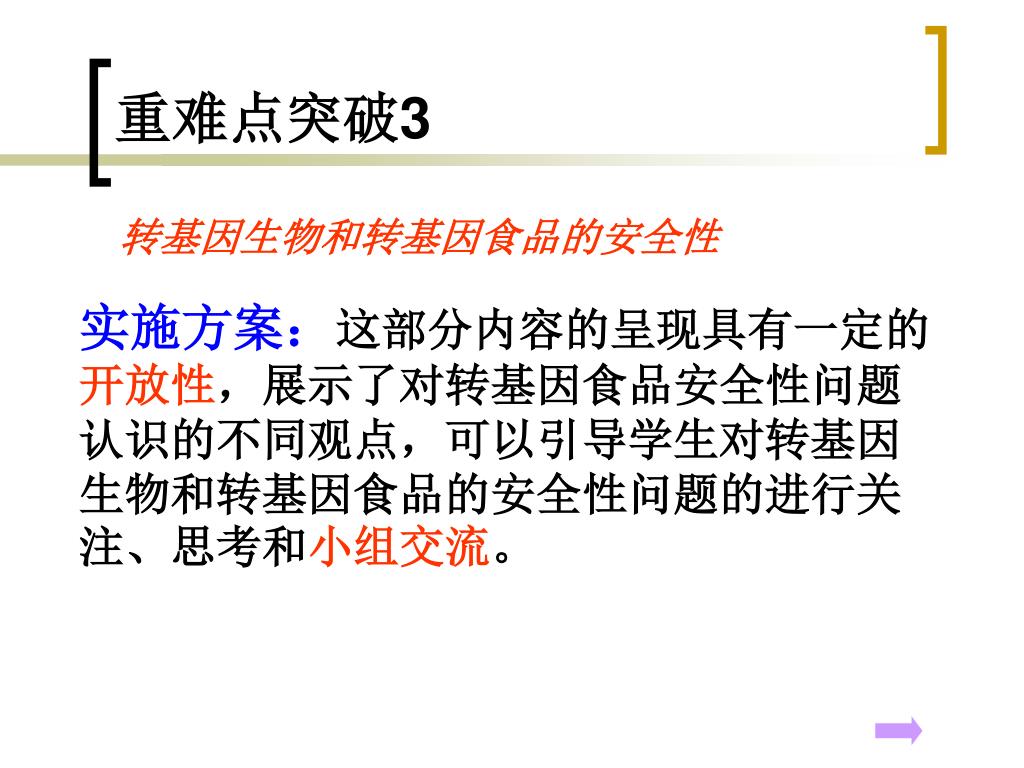 重难点突破3

转基因生物和转基因食品的安全性

实施方案：这部分内容的呈现具有一定的开放性，展示了对转基因食品安全性问题认识的不同观点，可以引导学生对转基因生物和转基因食品的安全性问题的进行关注、思考和小组交流。